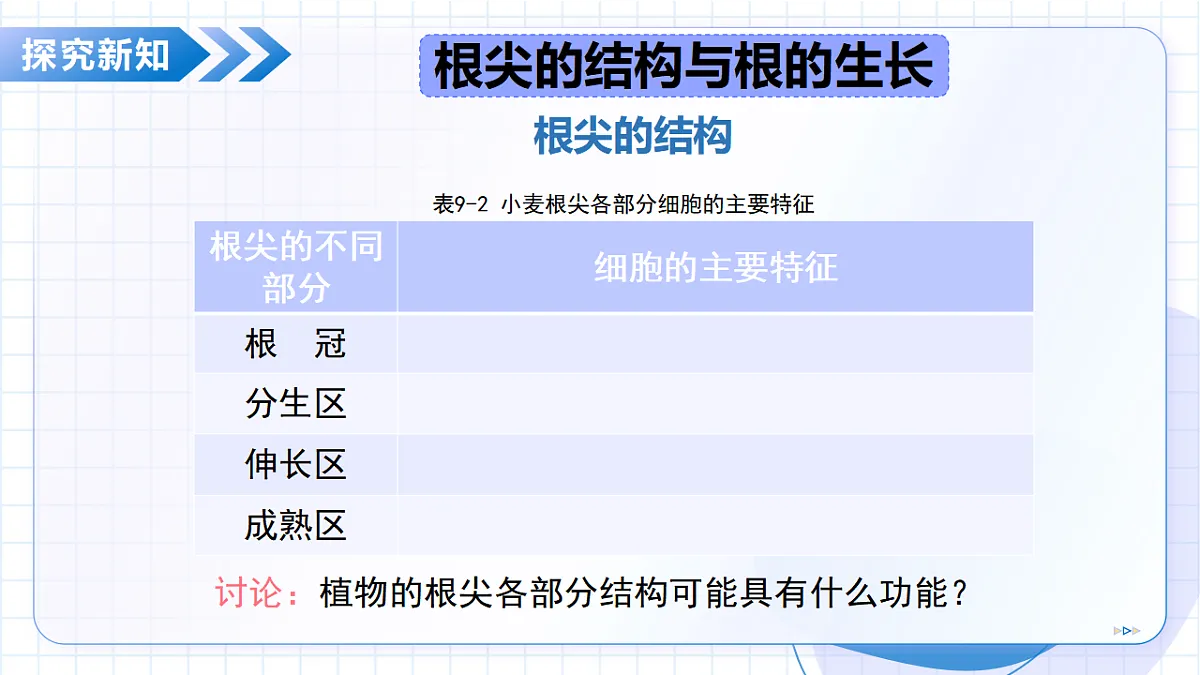 探究新知

根尖的结构与根的生长

根尖的结构

表9-2 小麦根尖各部分细胞的主要特征

| 根尖的不同部分 | 细胞的主要特征 |
|---|---|
| 根　冠 | |
| 分生区 | |
| 伸长区 | |
| 成熟区 | |

讨论：植物的根尖各部分结构可能具有什么功能？